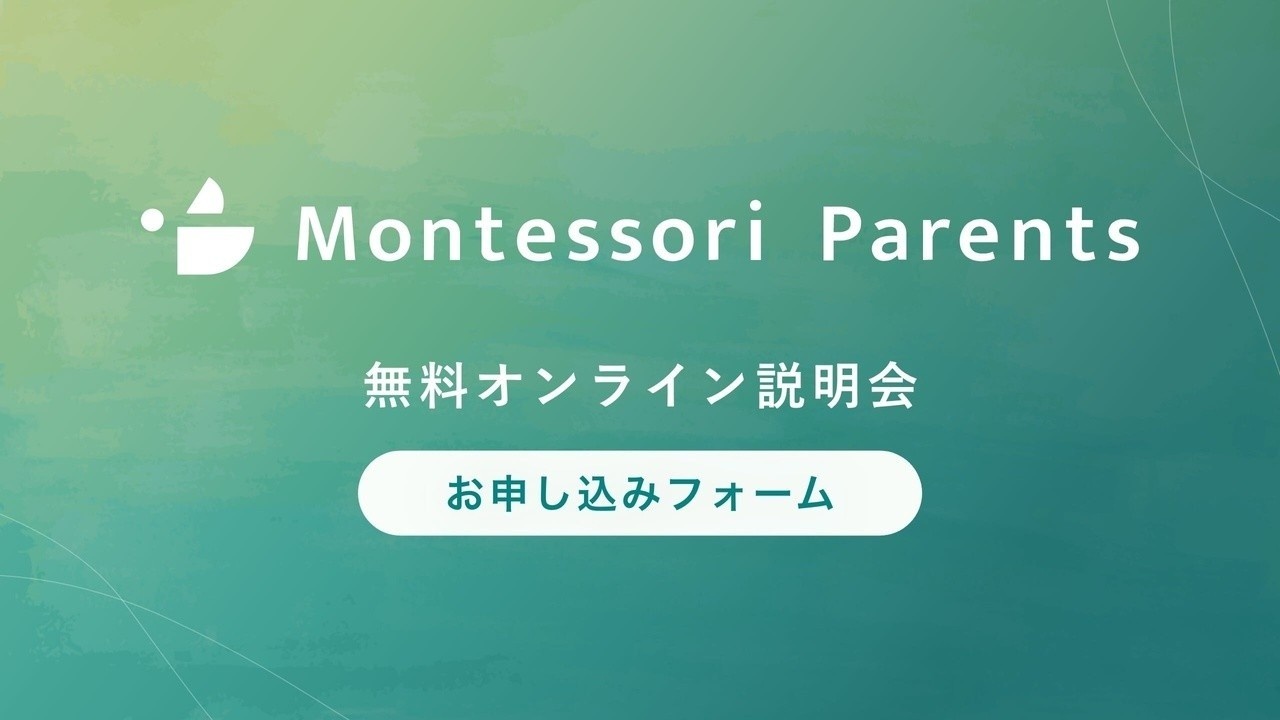 Montessori Parents

無料オンライン説明会

お申し込みフォーム